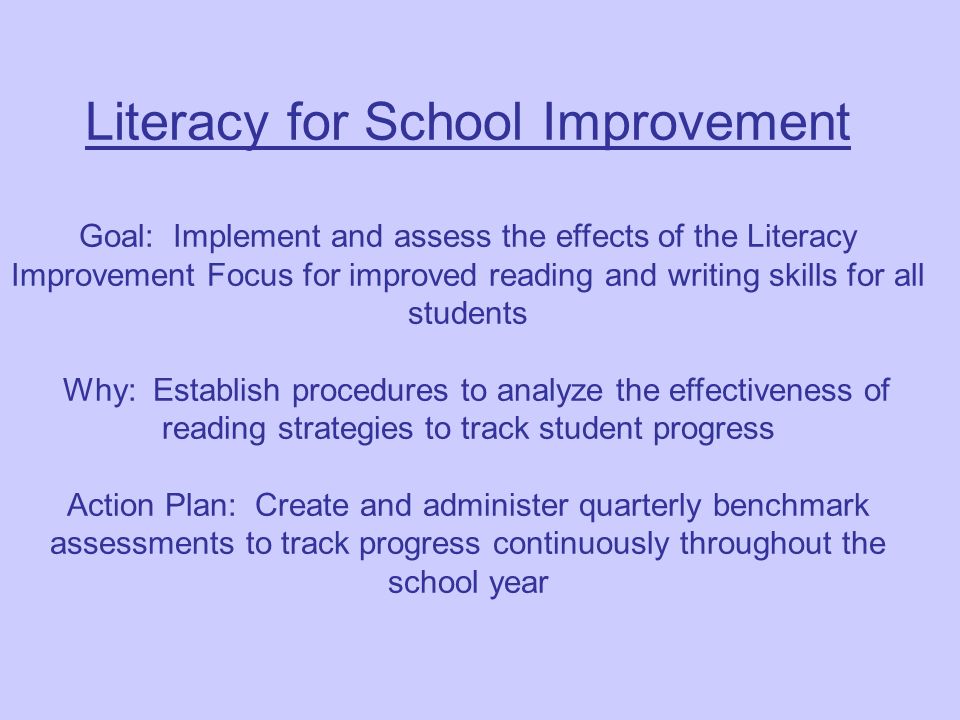 Literacy for School Improvement

Goal: Implement and assess the effects of the Literacy Improvement Focus for improved reading and writing skills for all students

Why: Establish procedures to analyze the effectiveness of reading strategies to track student progress

Action Plan: Create and administer quarterly benchmark assessments to track progress continuously throughout the school year